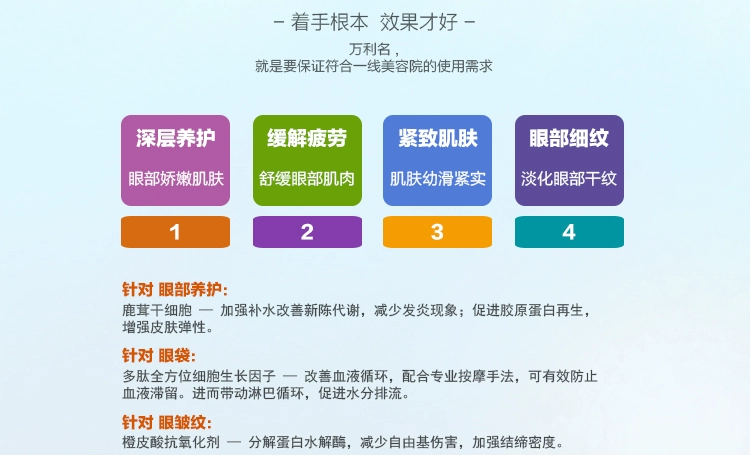 – 着手根本 效果才好 –

万利名，
就是要保证符合一线美容院的使用需求

深层养护
眼部娇嫩肌肤

1

缓解疲劳
舒缓眼部肌肉

2

紧致肌肤
肌肤幼滑紧实

3

眼部细纹
淡化眼部干纹

4

针对 眼部养护:
鹿茸干细胞 — 加强补水改善新陈代谢，减少发炎现象；促进胶原蛋白再生，增强皮肤弹性。

针对 眼袋:
多肽全方位细胞生长因子 — 改善血液循环，配合专业按摩手法，可有效防止血液滞留。进而带动淋巴循环，促进水分排流。

针对 眼皱纹:
橙皮酸抗氧化剂 — 分解蛋白水解酶，减少自由基伤害，加强结缔密度。